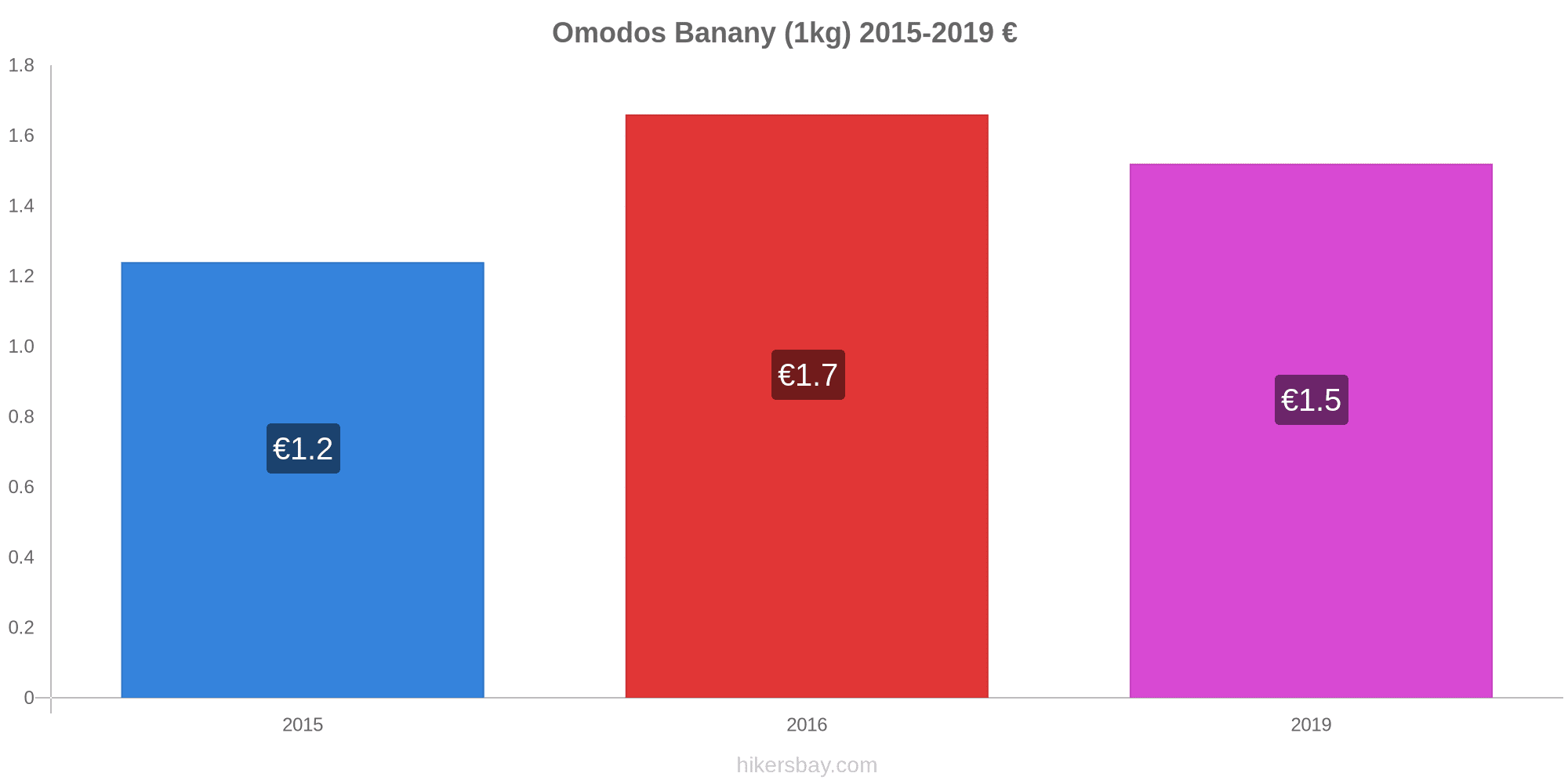 Omodos Banany (1kg) 2015-2019 €

1.8
1.6
1.4
1.2
1.0
0.8
0.6
0.4
0.2
0

€1.2
€1.7
€1.5

2015
2016
2019

hikersbay.com